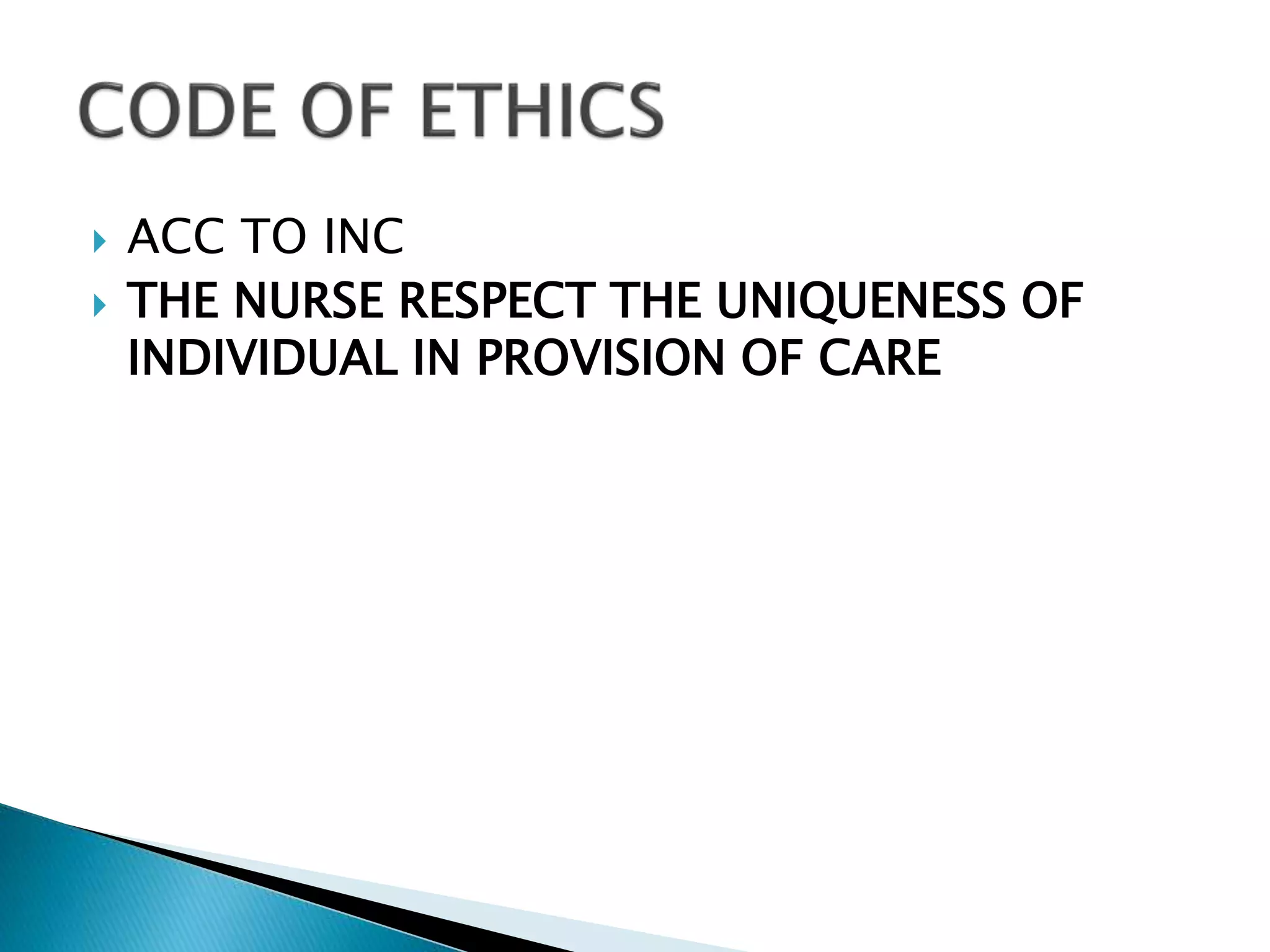 CODE OF ETHICS

ACC TO INC

THE NURSE RESPECT THE UNIQUENESS OF INDIVIDUAL IN PROVISION OF CARE